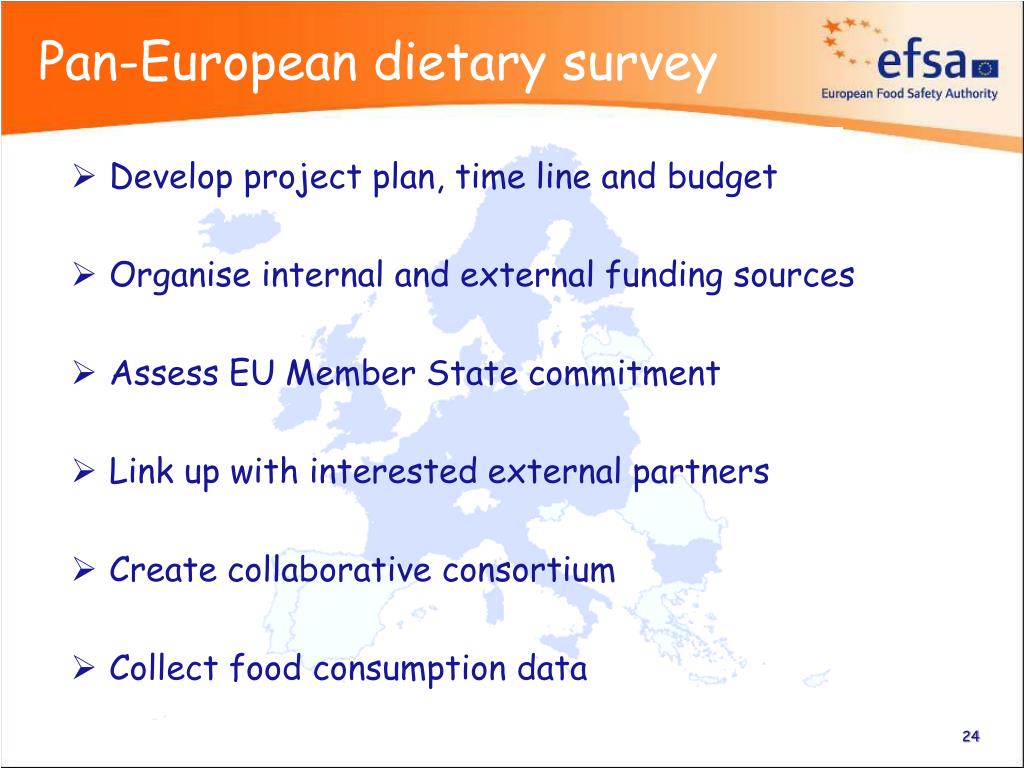 Pan-European dietary survey

efsa
European Food Safety Authority

➢ Develop project plan, time line and budget

➢ Organise internal and external funding sources

➢ Assess EU Member State commitment

➢ Link up with interested external partners

➢ Create collaborative consortium

➢ Collect food consumption data

24